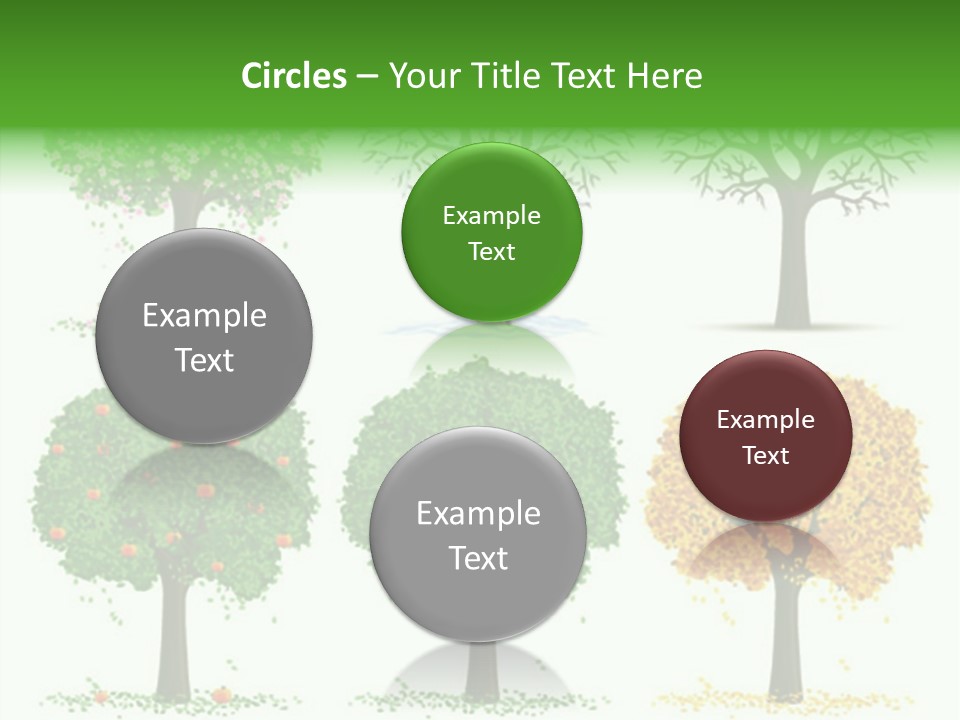 Circles – Your Title Text Here

Example Text

Example Text

Example Text

Example Text